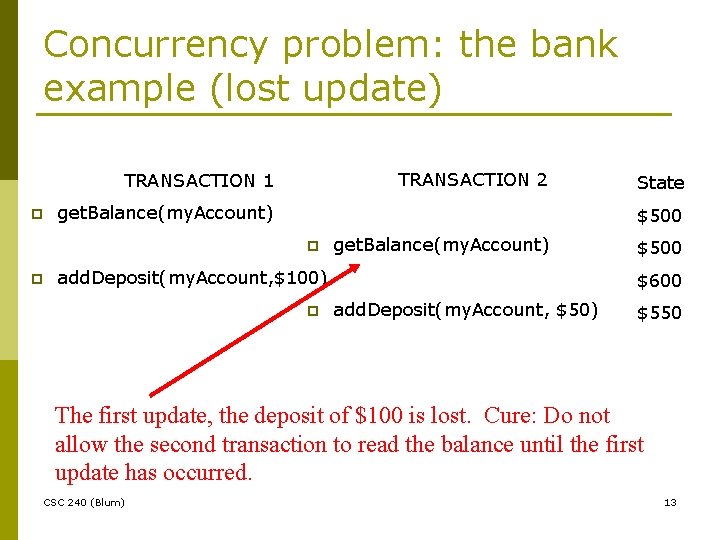 Concurrency problem: the bank example (lost update)

| TRANSACTION 1 | TRANSACTION 2 | State |
|---|---|---|
| getBalance(myAccount) | | \$500 |
| | getBalance(myAccount) | \$500 |
| addDeposit(myAccount,\$100) | | \$600 |
| | addDeposit(myAccount, \$50) | \$550 |

The first update, the deposit of \$100 is lost. Cure: Do not allow the second transaction to read the balance until the first update has occurred.

CSC 240 (Blum)

13